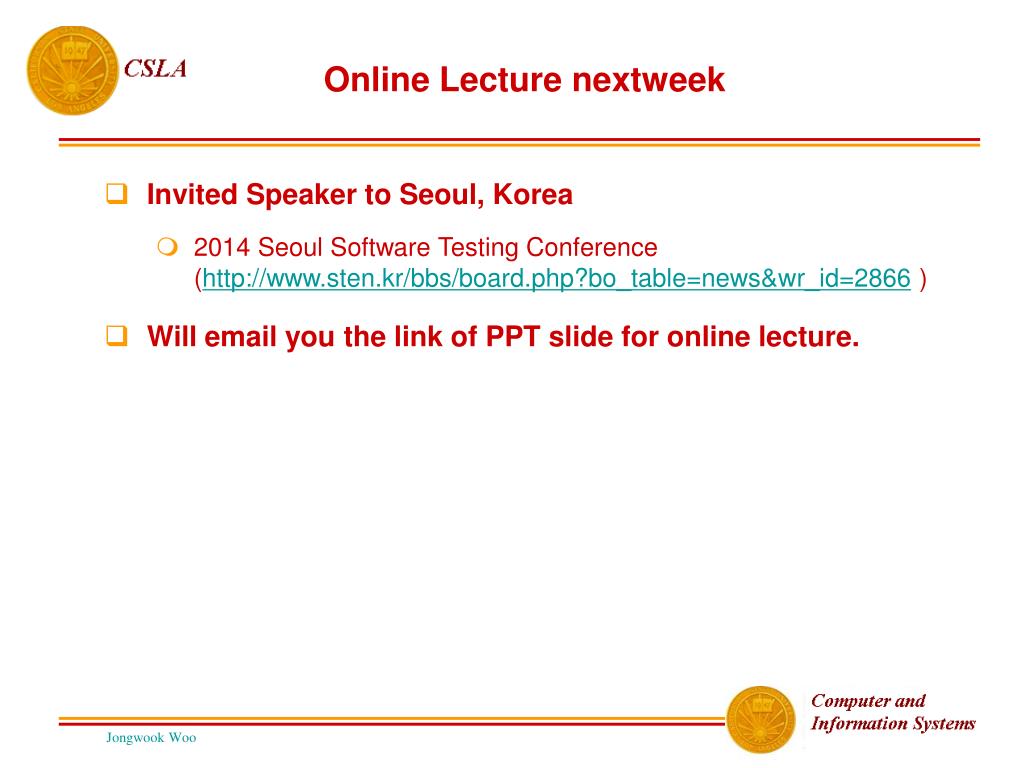 CSLA

Online Lecture nextweek

Invited Speaker to Seoul, Korea

2014 Seoul Software Testing Conference (http://www.sten.kr/bbs/board.php?bo_table=news&wr_id=2866 )

Will email you the link of PPT slide for online lecture.

Jongwook Woo

Computer and Information Systems